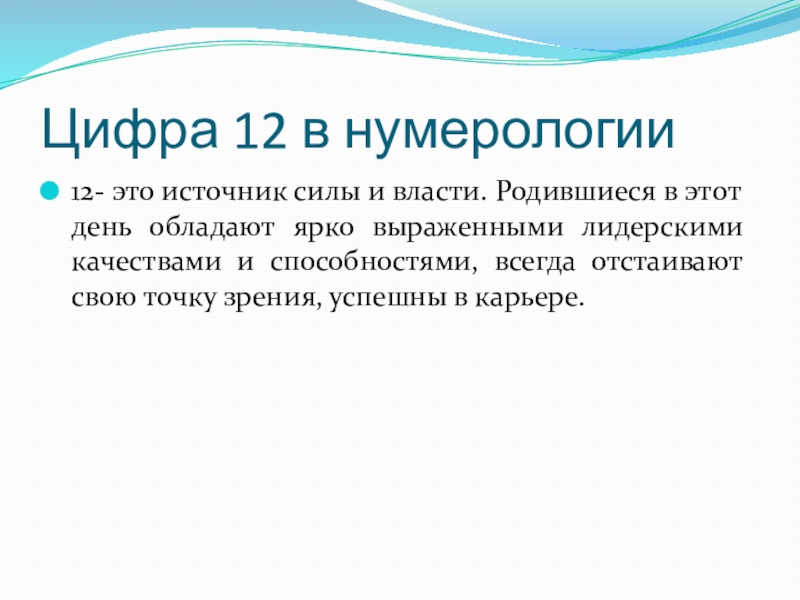 Цифра 12 в нумерологии

12- это источник силы и власти. Родившиеся в этот день обладают ярко выраженными лидерскими качествами и способностями, всегда отстаивают свою точку зрения, успешны в карьере.